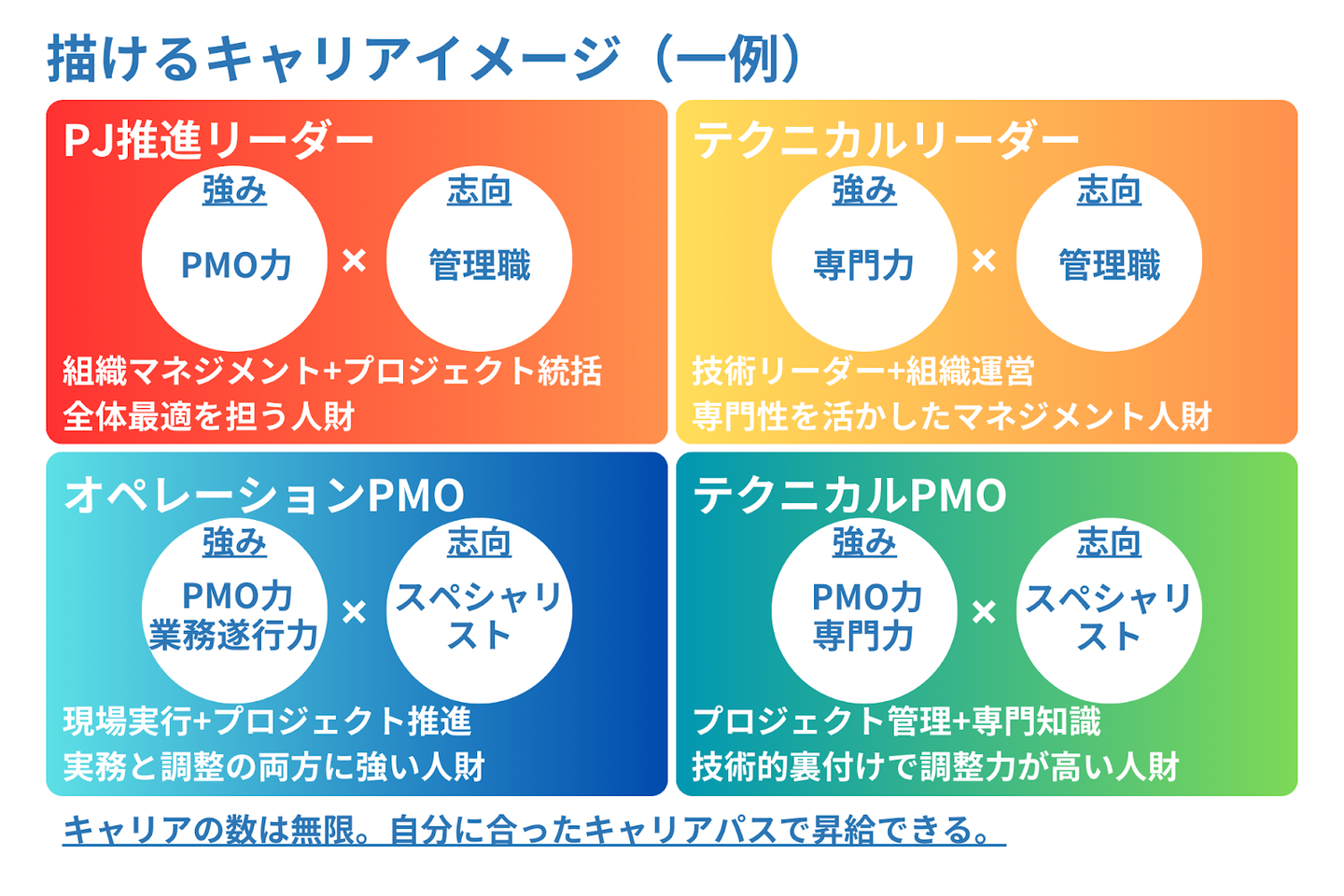 描けるキャリアイメージ（一例）

PJ推進リーダー

強み

PMO力

×

志向

管理職

組織マネジメント+プロジェクト統括
全体最適を担う人財

テクニカルリーダー

強み

専門力

×

志向

管理職

技術リーダー+組織運営
専門性を活かしたマネジメント人財

オペレーションPMO

強み

PMO力
業務遂行力

×

志向

スペシャリスト

現場実行+プロジェクト推進
実務と調整の両方に強い人財

テクニカルPMO

強み

PMO力
専門力

×

志向

スペシャリスト

プロジェクト管理+専門知識
技術的裏付けで調整力が高い人財

キャリアの数は無限。自分に合ったキャリアパスで昇給できる。